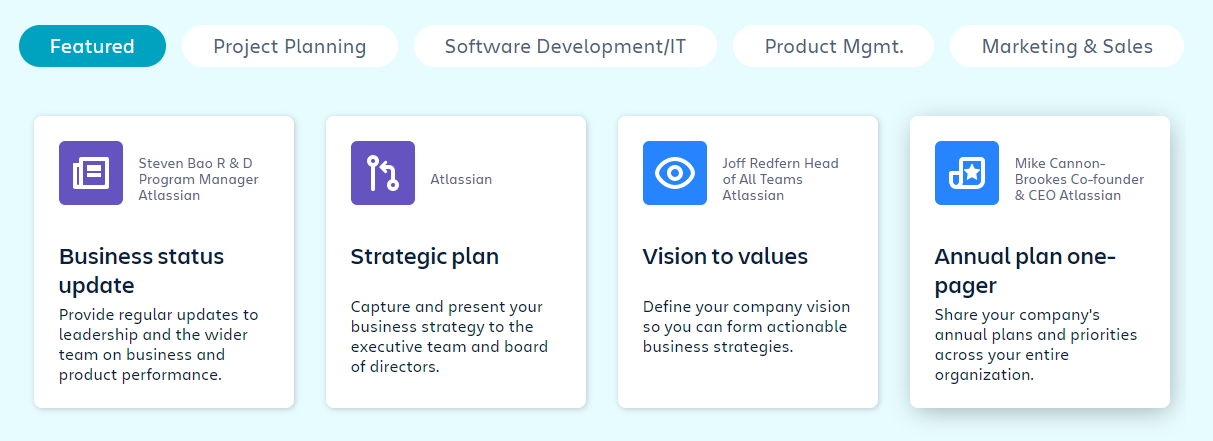 Featured
Project Planning
Software Development/IT
Product Mgmt.
Marketing & Sales

Steven Bao R & D Program Manager Atlassian

Business status update

Provide regular updates to leadership and the wider team on business and product performance.

Atlassian

Strategic plan

Capture and present your business strategy to the executive team and board of directors.

Joff Redfern Head of All Teams Atlassian

Vision to values

Define your company vision so you can form actionable business strategies.

Mike Cannon-Brookes Co-founder & CEO Atlassian

Annual plan one-pager

Share your company's annual plans and priorities across your entire organization.